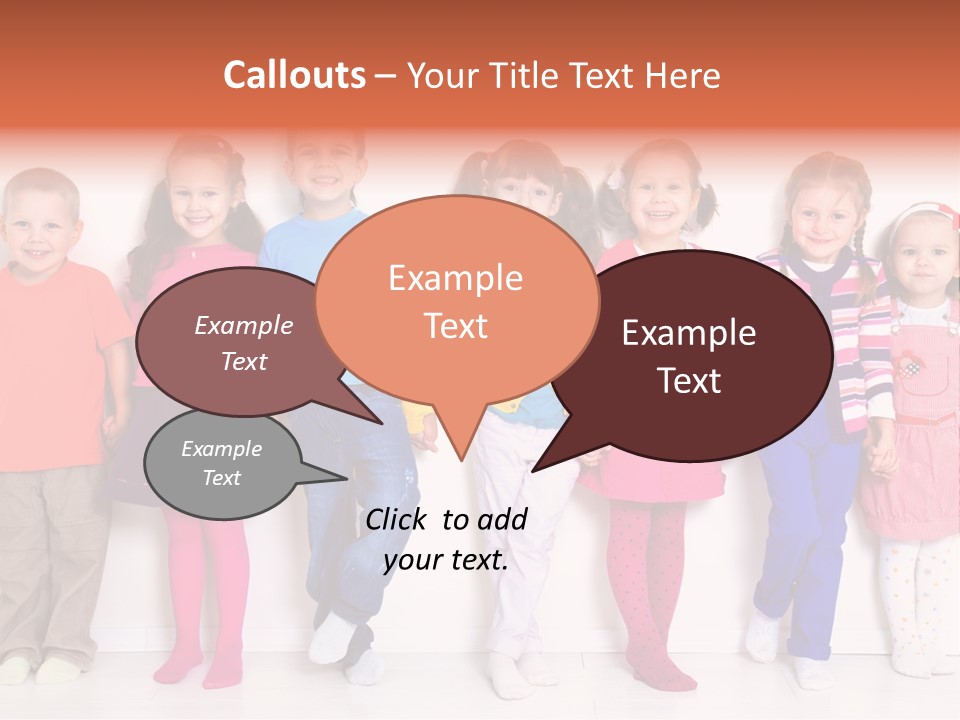 Callouts – Your Title Text Here

Example Text

Example Text

Example Text

Example Text

Click to add your text.